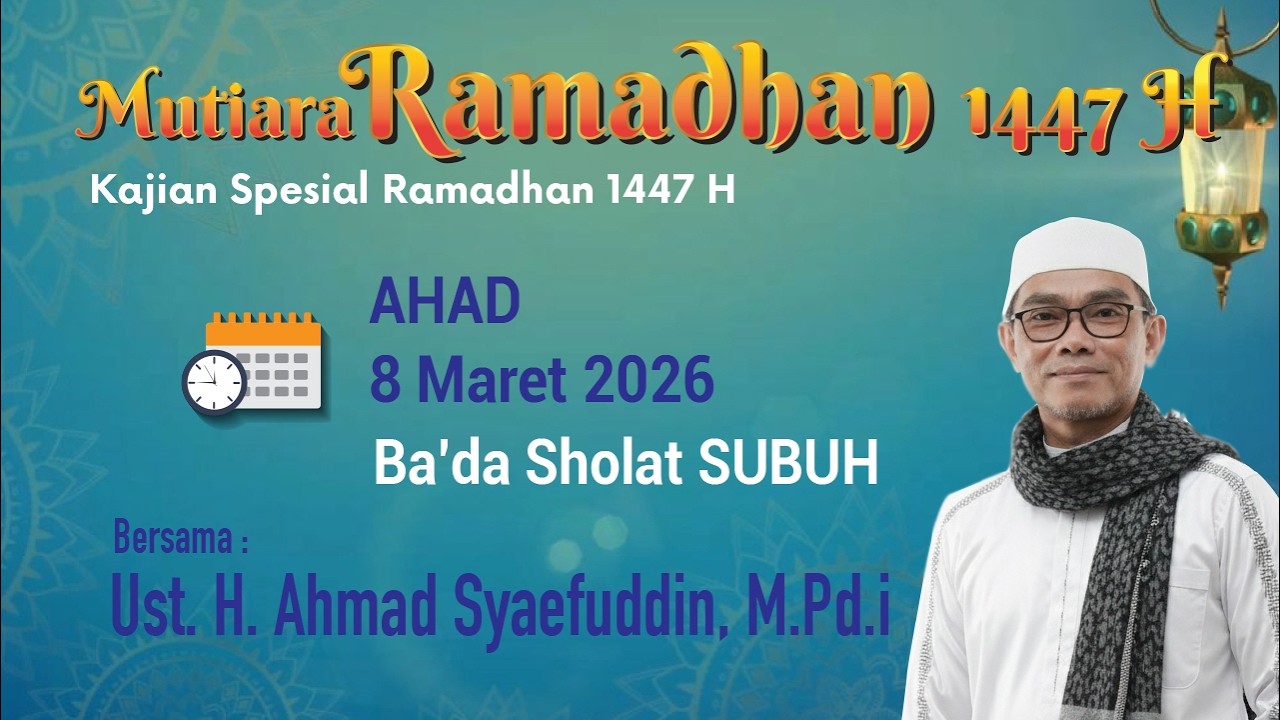 Mutiara Ramadhan 1447 H
Kajian Spesial Ramadhan 1447 H

AHAD
8 Maret 2026
Ba'da Sholat SUBUH

Bersama :
Ust. H. Ahmad Syaefuddin, M.Pd.i